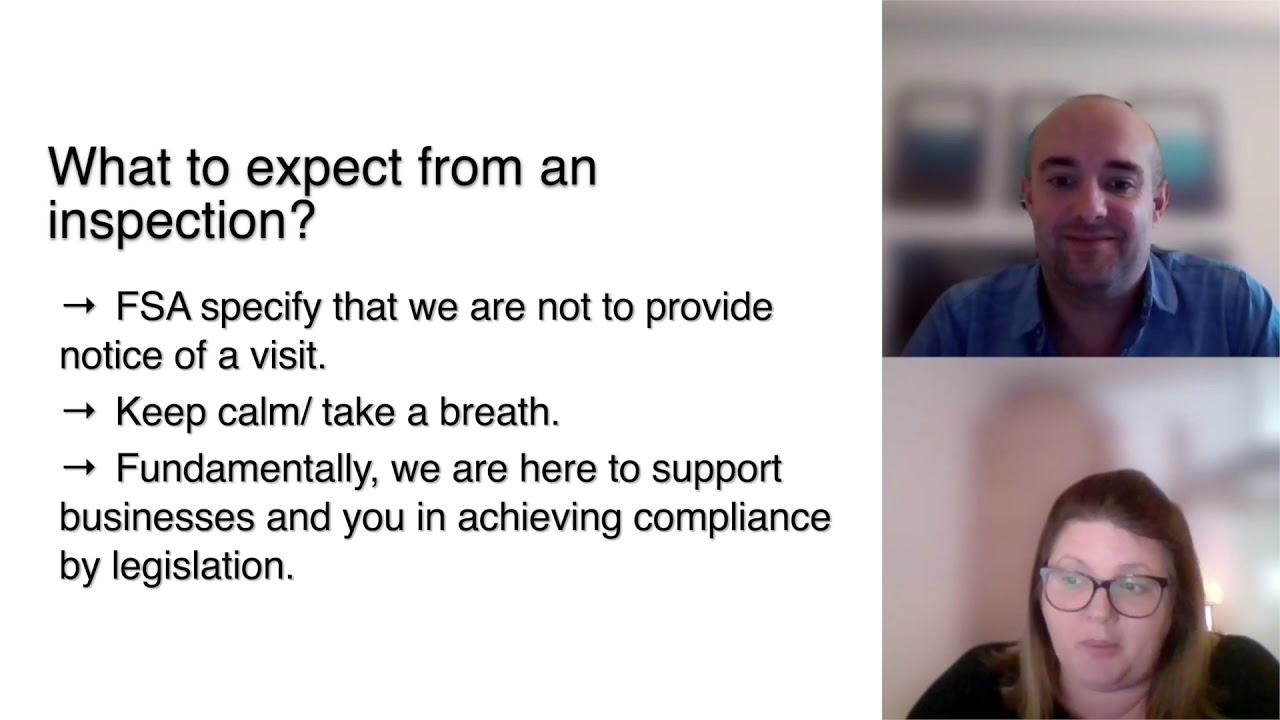 What to expect from an inspection?

→ FSA specify that we are not to provide notice of a visit.

→ Keep calm/ take a breath.

→ Fundamentally, we are here to support businesses and you in achieving compliance by legislation.